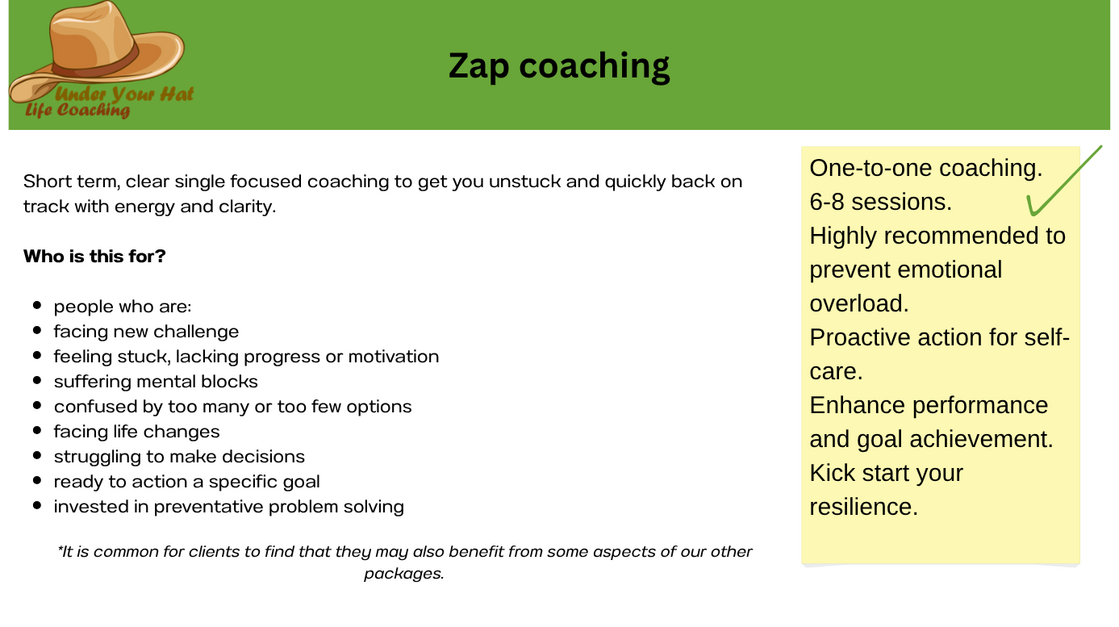 Under Your Hat
Life Coaching

Zap coaching

Short term, clear single focused coaching to get you unstuck and quickly back on track with energy and clarity.

Who is this for?

- people who are:
- facing new challenge
- feeling stuck, lacking progress or motivation
- suffering mental blocks
- confused by too many or too few options
- facing life changes
- struggling to make decisions
- ready to action a specific goal
- invested in preventative problem solving

*It is common for clients to find that they may also benefit from some aspects of our other packages.

One-to-one coaching.
6-8 sessions.
Highly recommended to prevent emotional overload.
Proactive action for self-care.
Enhance performance and goal achievement.
Kick start your resilience.